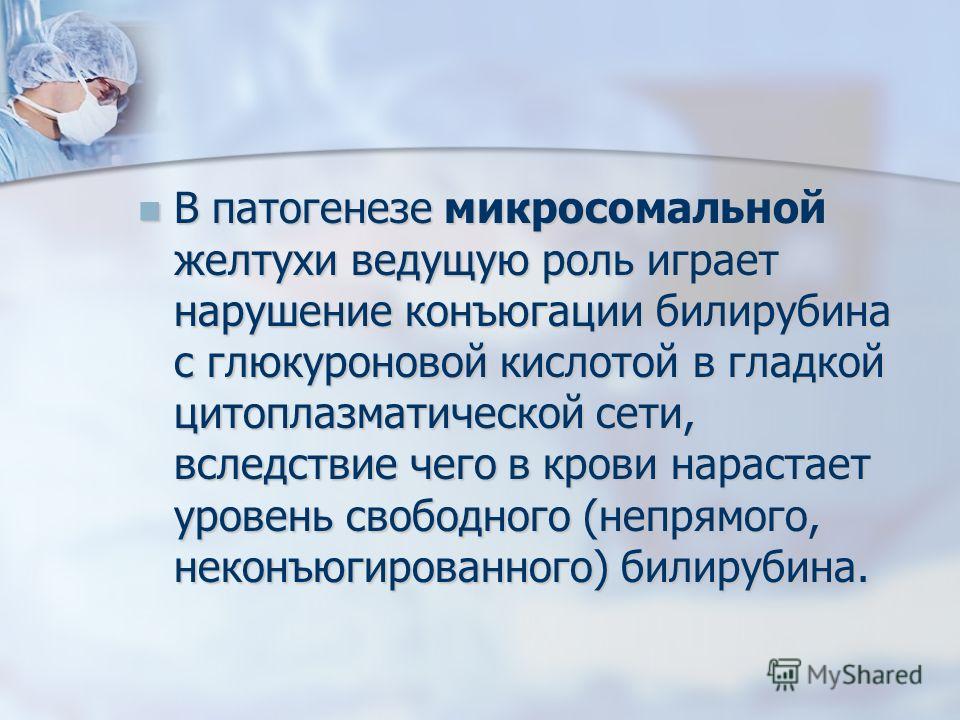 В патогенезе микросомальной желтухи ведущую роль играет нарушение конъюгации билирубина с глюкуроновой кислотой в гладкой цитоплазматической сети, вследствие чего в крови нарастает уровень свободного (непрямого, неконъюгированного) билирубина.

MyShared